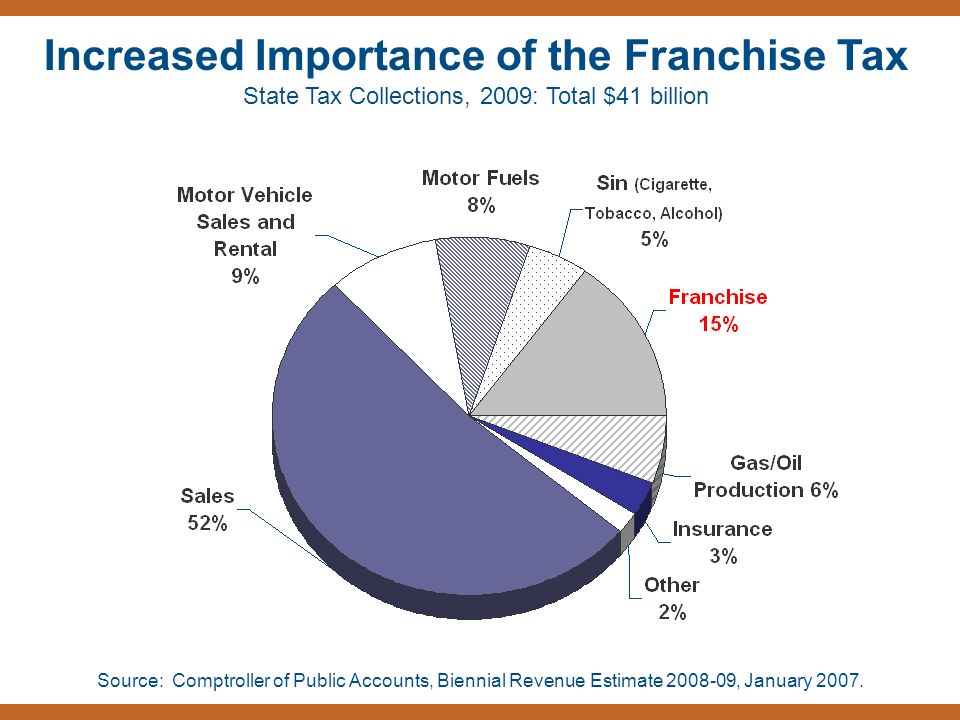 Increased Importance of the Franchise Tax
State Tax Collections, 2009: Total $41 billion

Motor Vehicle Sales and Rental 9%

Motor Fuels 8%

Sin (Cigarette, Tobacco, Alcohol) 5%

Franchise 15%

Gas/Oil Production 6%

Insurance 3%

Other 2%

Sales 52%

Source: Comptroller of Public Accounts, Biennial Revenue Estimate 2008-09, January 2007.